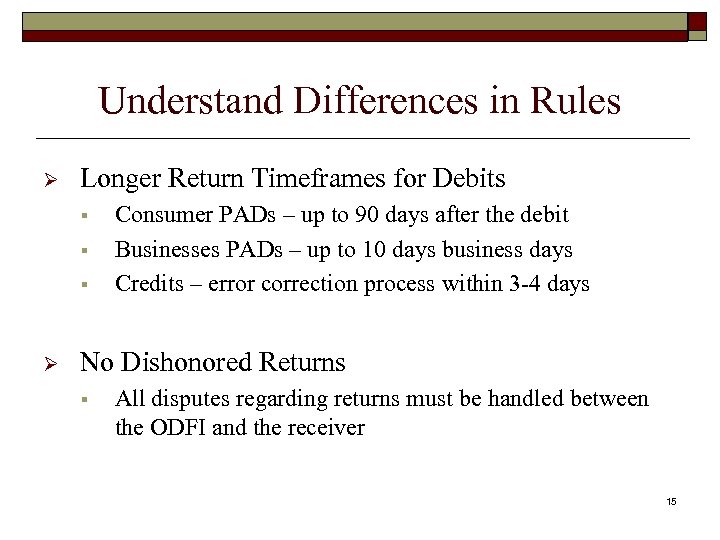 Understand Differences in Rules

➢ Longer Return Timeframes for Debits

▪ Consumer PADs – up to 90 days after the debit

▪ Businesses PADs – up to 10 days business days

▪ Credits – error correction process within 3-4 days

➢ No Dishonored Returns

▪ All disputes regarding returns must be handled between the ODFI and the receiver

15